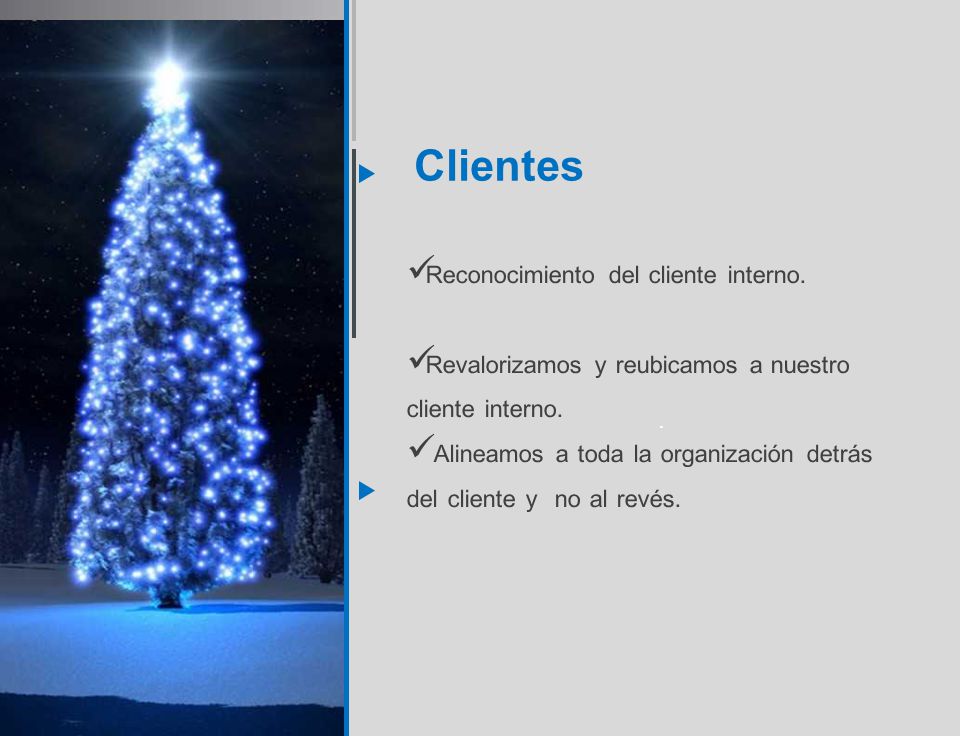 Clientes

✓Reconocimiento del cliente interno.

✓Revalorizamos y reubicamos a nuestro cliente interno.
✓Alineamos a toda la organización detrás del cliente y no al revés.